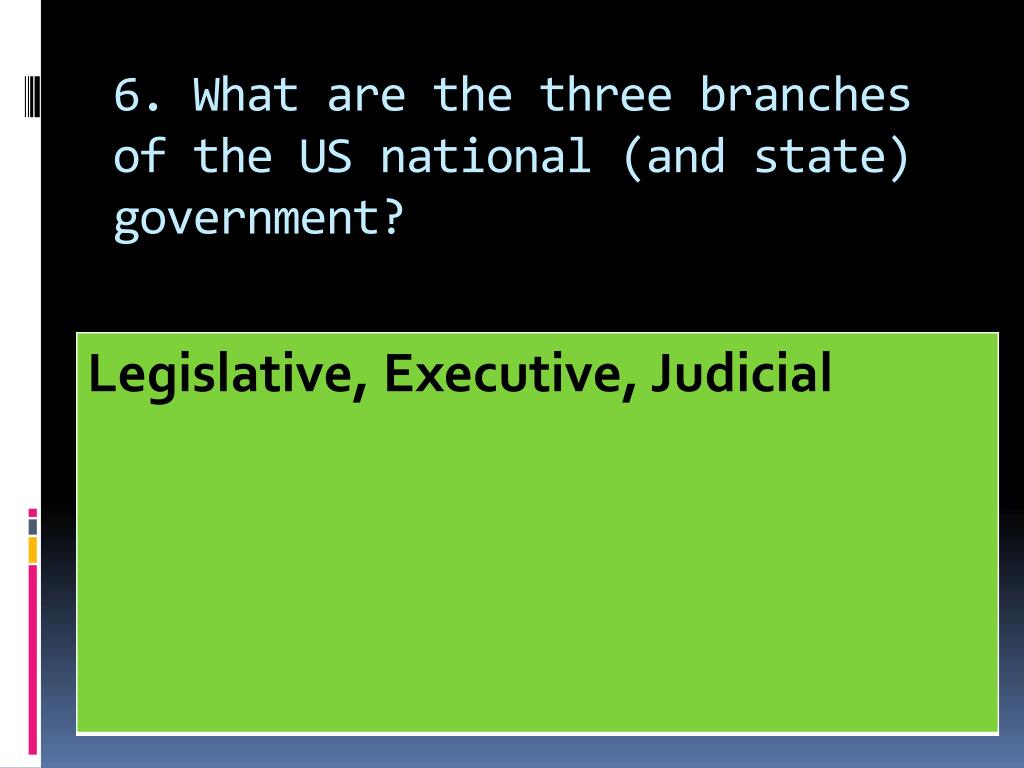 6. What are the three branches of the US national (and state) government?

Legislative, Executive, Judicial